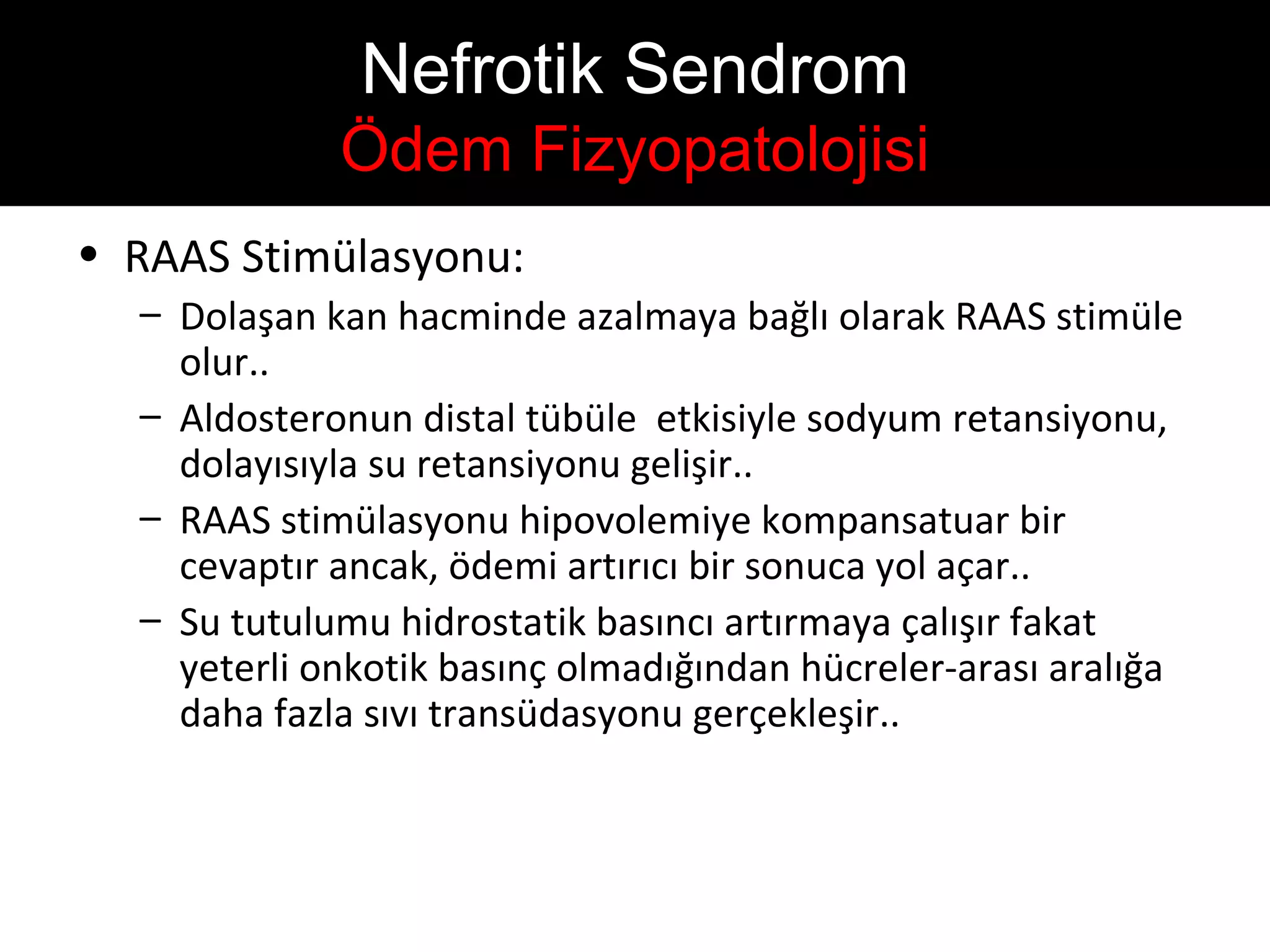 Nefrotik Sendrom
Ödem Fizyopatolojisi

• RAAS Stimülasyonu:
– Dolaşan kan hacminde azalmaya bağlı olarak RAAS stimüle olur..
– Aldosteronun distal tübüle etkisiyle sodyum retansiyonu, dolayısıyla su retansiyonu gelişir..
– RAAS stimülasyonu hipovolemiye kompansatuar bir cevaptır ancak, ödemi artırıcı bir sonuca yol açar..
– Su tutulumu hidrostatik basıncı artırmaya çalışır fakat yeterli onkotik basınç olmadığından hücreler-arası aralığa daha fazla sıvı transüdasyonu gerçekleşir..